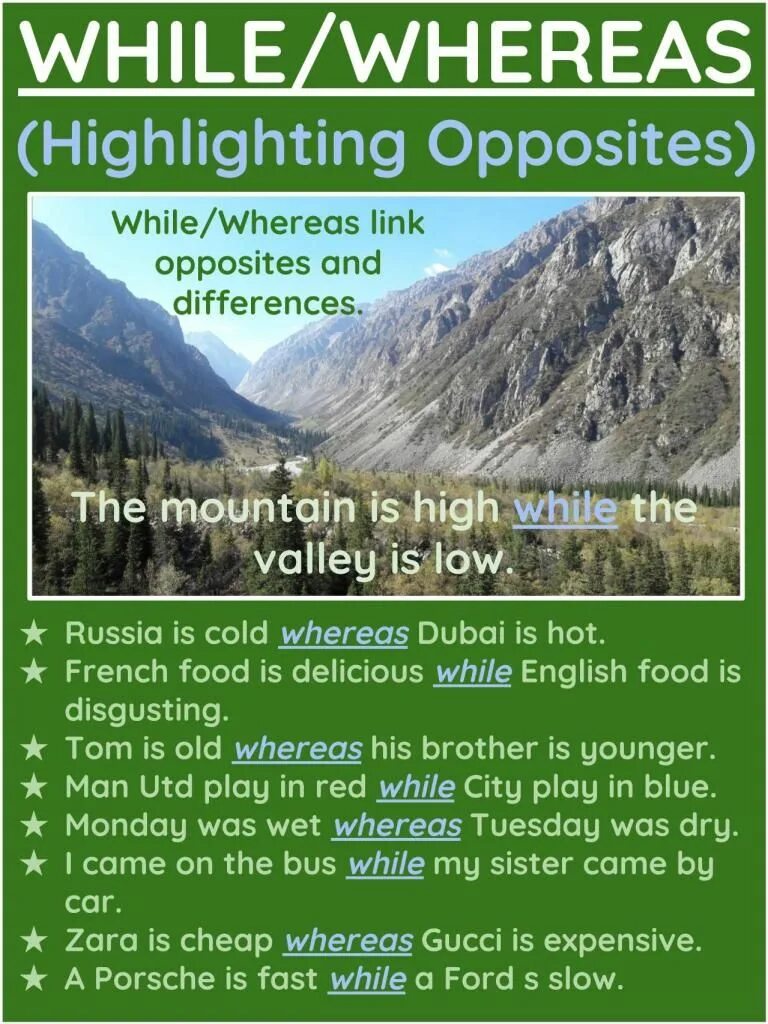 WHILE/WHEREAS

(Highlighting Opposites)

While/Whereas link opposites and differences.

The mountain is high while the valley is low.

★ Russia is cold whereas Dubai is hot.
★ French food is delicious while English food is disgusting.
★ Tom is old whereas his brother is younger.
★ Man Utd play in red while City play in blue.
★ Monday was wet whereas Tuesday was dry.
★ I came on the bus while my sister came by car.
★ Zara is cheap whereas Gucci is expensive.
★ A Porsche is fast while a Ford s slow.